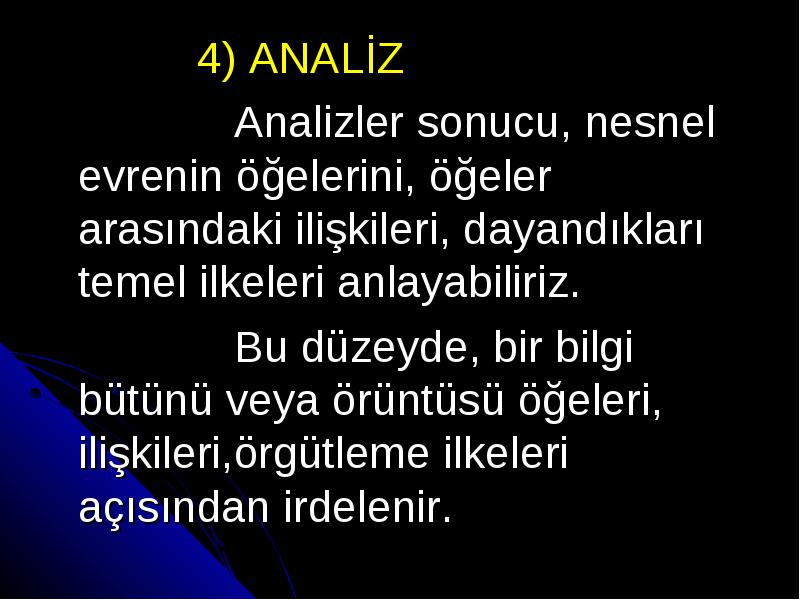 4) ANALİZ

Analizler sonucu, nesnel evrenin öğelerini, öğeler arasındaki ilişkileri, dayandıkları temel ilkeleri anlayabiliriz.

Bu düzeyde, bir bilgi bütünü veya örüntüsü öğeleri, ilişkileri,örgütleme ilkeleri açısından irdelenir.